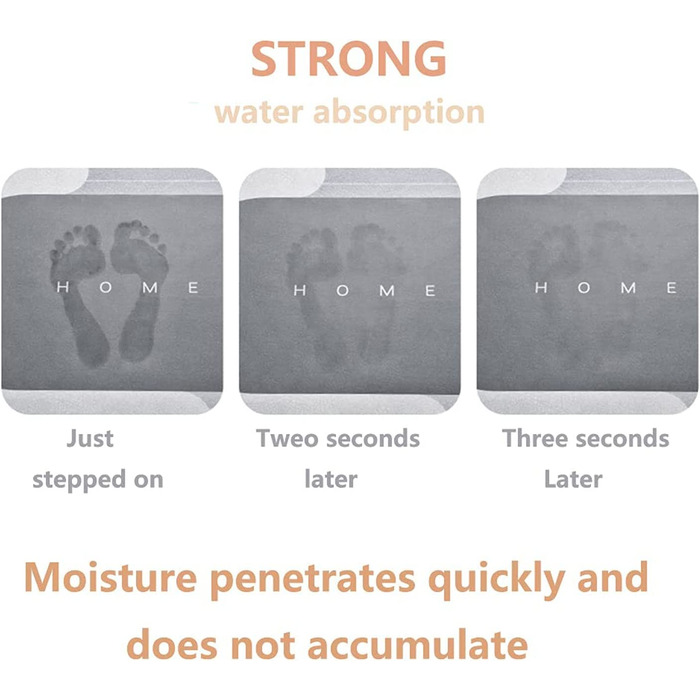 STRONG
water absorption

HOME

HOME

HOME

Just stepped on

Tweo seconds later

Three seconds Later

Moisture penetrates quickly and does not accumulate